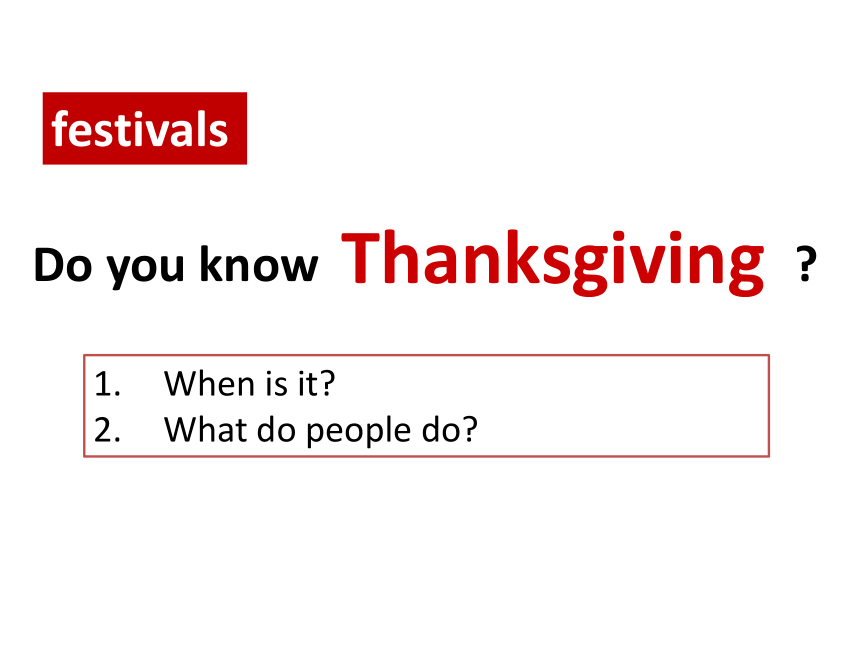 festivals

Do you know Thanksgiving ?

1. When is it?
2. What do people do?